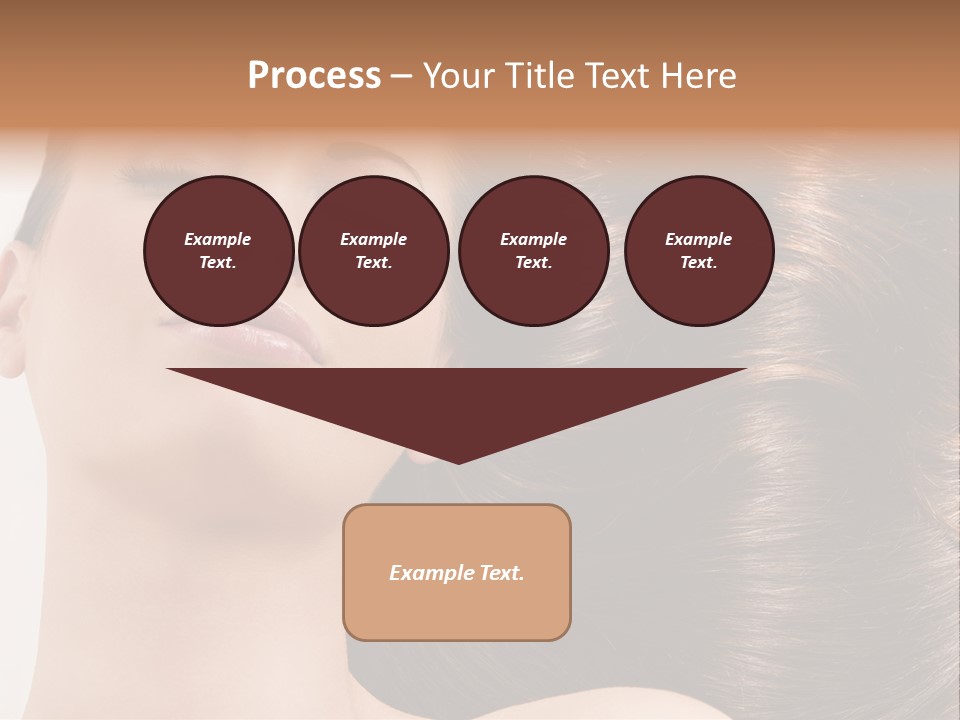 Process – Your Title Text Here

Example Text.

Example Text.

Example Text.

Example Text.

Example Text.